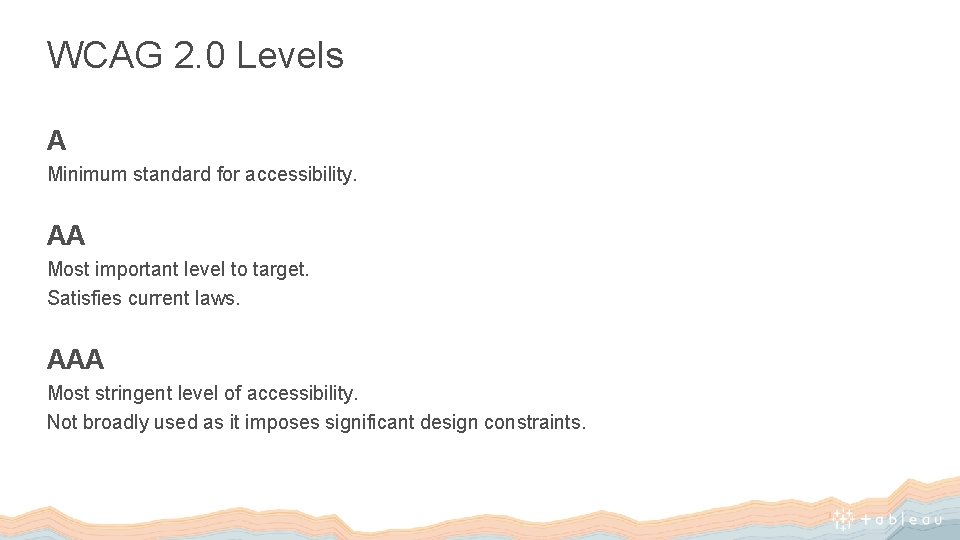 WCAG 2.0 Levels

A
Minimum standard for accessibility.

AA
Most important level to target.
Satisfies current laws.

AAA
Most stringent level of accessibility.
Not broadly used as it imposes significant design constraints.

tableau